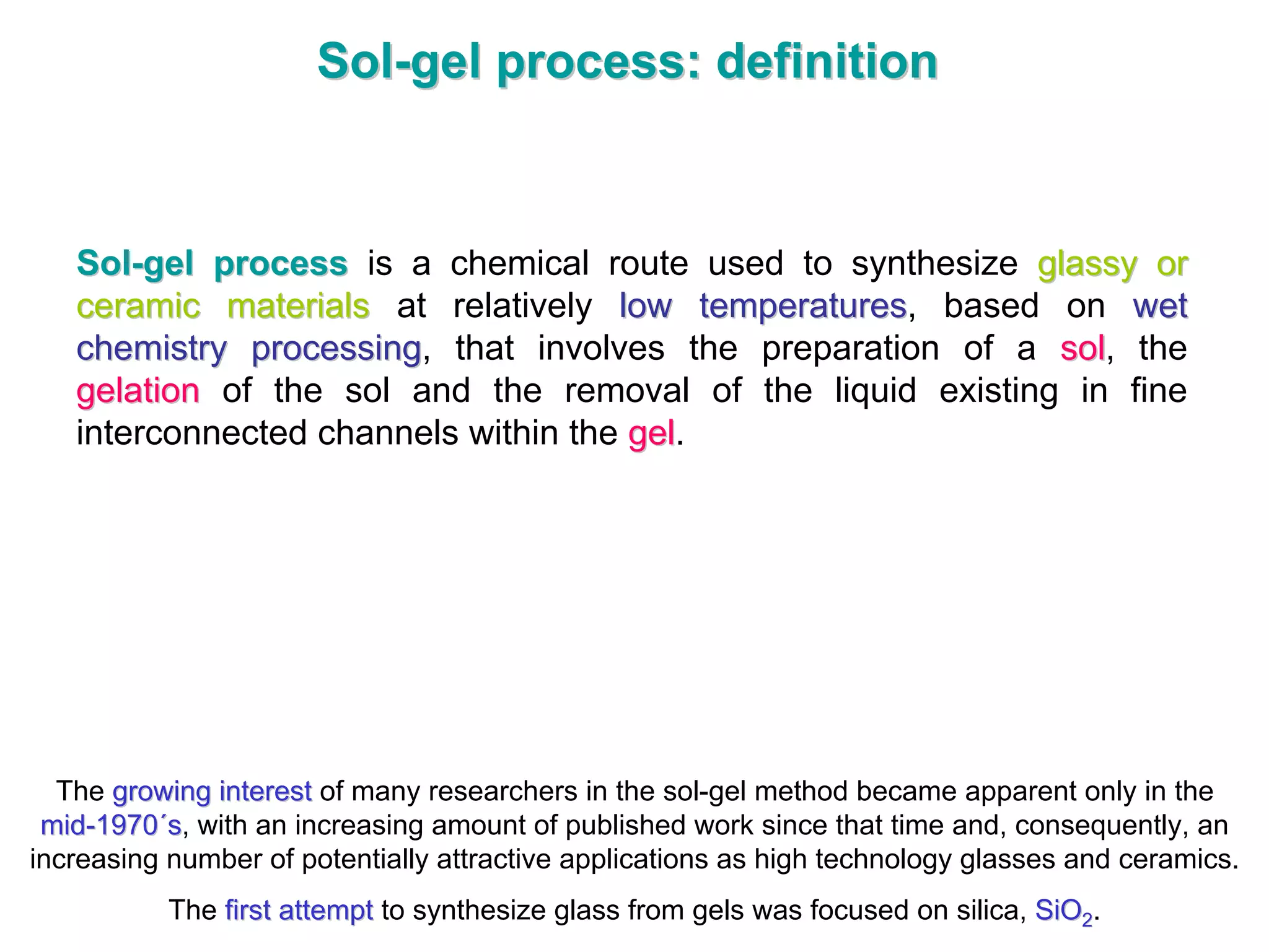 Sol-gel process: definition

Sol-gel process is a chemical route used to synthesize glassy or ceramic materials at relatively low temperatures, based on wet chemistry processing, that involves the preparation of a sol, the gelation of the sol and the removal of the liquid existing in fine interconnected channels within the gel.

The growing interest of many researchers in the sol-gel method became apparent only in the mid-1970´s, with an increasing amount of published work since that time and, consequently, an increasing number of potentially attractive applications as high technology glasses and ceramics.

The first attempt to synthesize glass from gels was focused on silica, $SiO_2$.